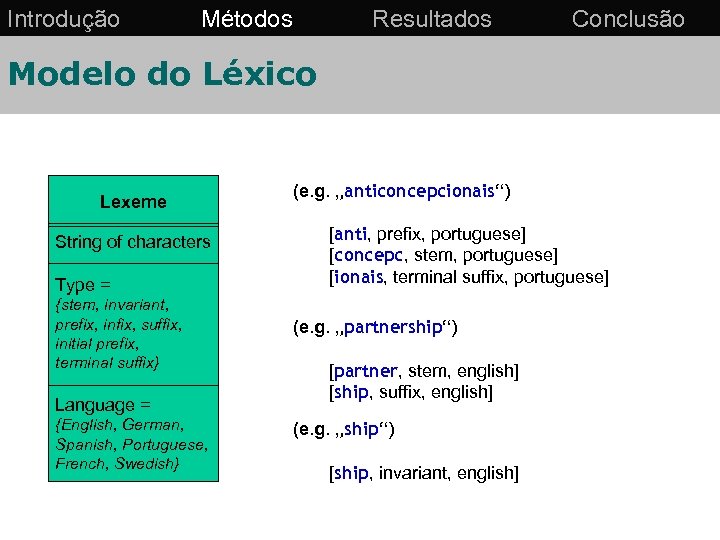 Introdução Métodos Resultados Conclusão

Modelo do Léxico

Lexeme

String of characters

Type =
{stem, invariant, prefix, infix, suffix, initial prefix, terminal suffix}

Language =
{English, German, Spanish, Portuguese, French, Swedish}

(e.g. „anticoncepcionais“)

[anti, prefix, portuguese]
[concepc, stem, portuguese]
[ionais, terminal suffix, portuguese]

(e.g. „partnership“)

[partner, stem, english]
[ship, suffix, english]

(e.g. „ship“)

[ship, invariant, english]